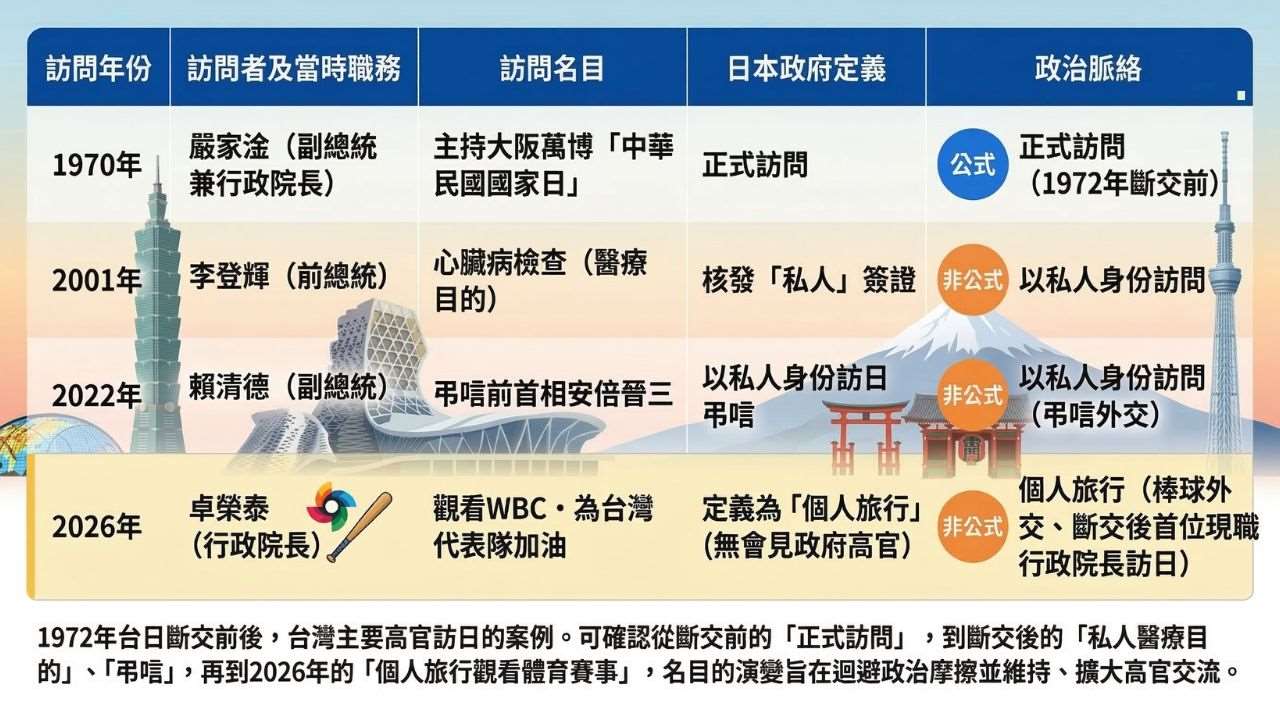 | 訪問年份 | 訪問者及當時職務 | 訪問名目 | 日本政府定義 | 政治脈絡 |
|---|---|---|---|---|
| 1970年 | 嚴家淦（副總統兼行政院長） | 主持大阪萬博「中華民國國家日」 | 正式訪問 | 公式 正式訪問（1972年斷交前） |
| 2001年 | 李登輝（前總統） | 心臟病檢查（醫療目的） | 核發「私人」簽證 | 非公式 以私人身份訪問 |
| 2022年 | 賴清德（副總統） | 弔唁前首相安倍晉三 | 以私人身份訪日弔唁 | 非公式 以私人身份訪問（弔唁外交） |
| 2026年 | 卓榮泰（行政院長） | 觀看WBC・為台灣代表隊加油 | 定義為「個人旅行」（無會見政府高官） | 非公式 個人旅行（棒球外交、斷交後首位現職行政院長訪日） |

1972年台日斷交前後，台灣主要高官訪日的案例。可確認從斷交前的「正式訪問」，到斷交後的「私人醫療目的」、「弔唁」，再到2026年的「個人旅行觀看體育賽事」，名目的演變旨在迴避政治摩擦並維持、擴大高官交流。